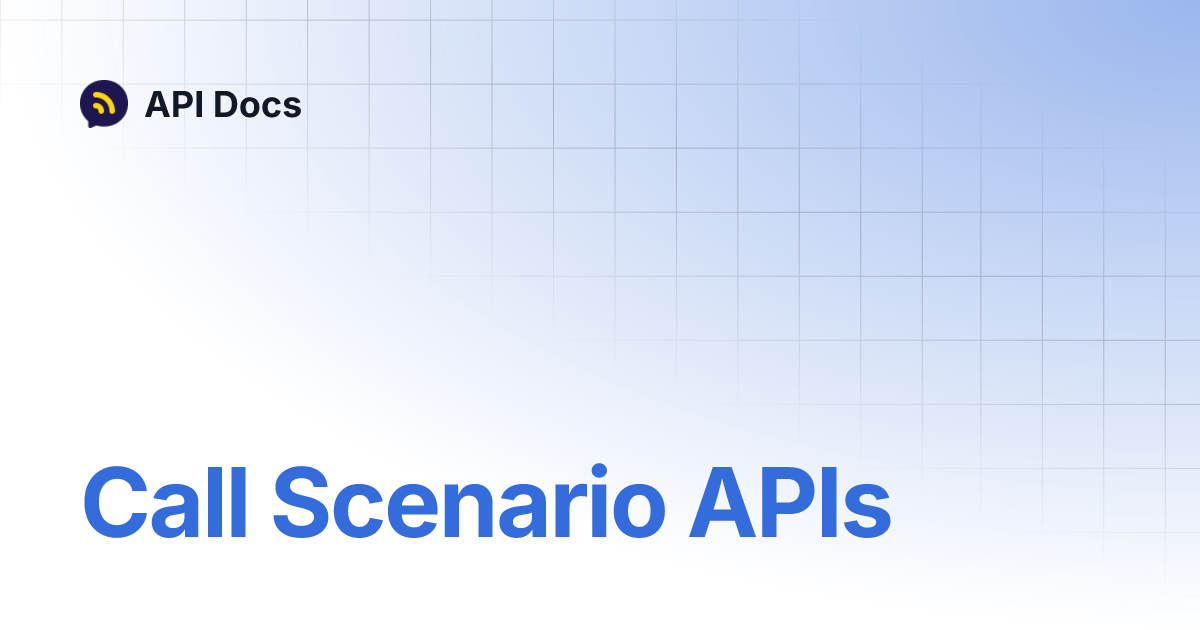 API Docs

Call Scenario APIs